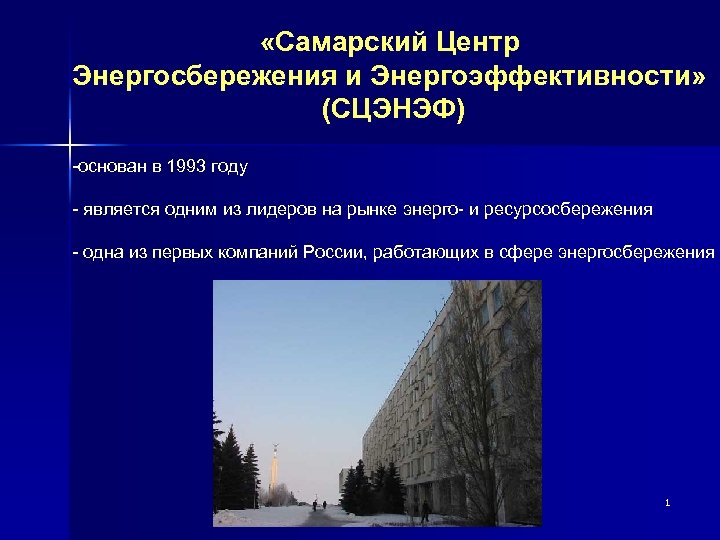 «Самарский Центр Энергосбережения и Энергоэффективности» (СЦЭНЭФ)

-основан в 1993 году

- является одним из лидеров на рынке энерго- и ресурсосбережения

- одна из первых компаний России, работающих в сфере энергосбережения

1